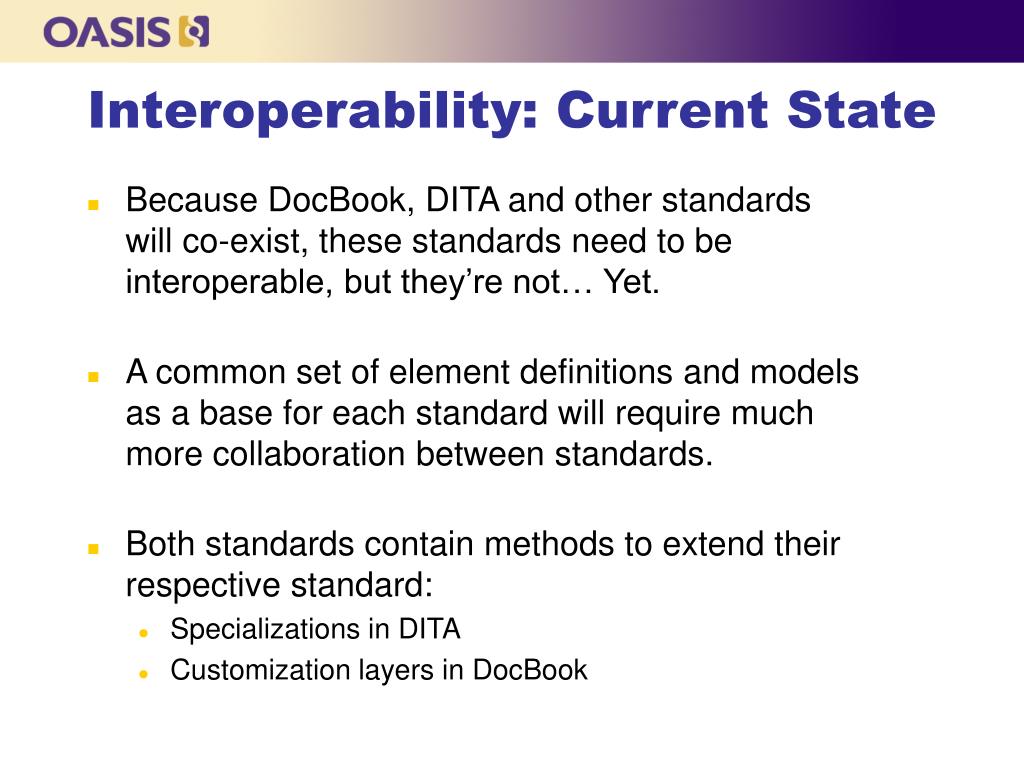 OASIS

Interoperability: Current State

Because DocBook, DITA and other standards will co-exist, these standards need to be interoperable, but they're not… Yet.

A common set of element definitions and models as a base for each standard will require much more collaboration between standards.

Both standards contain methods to extend their respective standard:

Specializations in DITA

Customization layers in DocBook